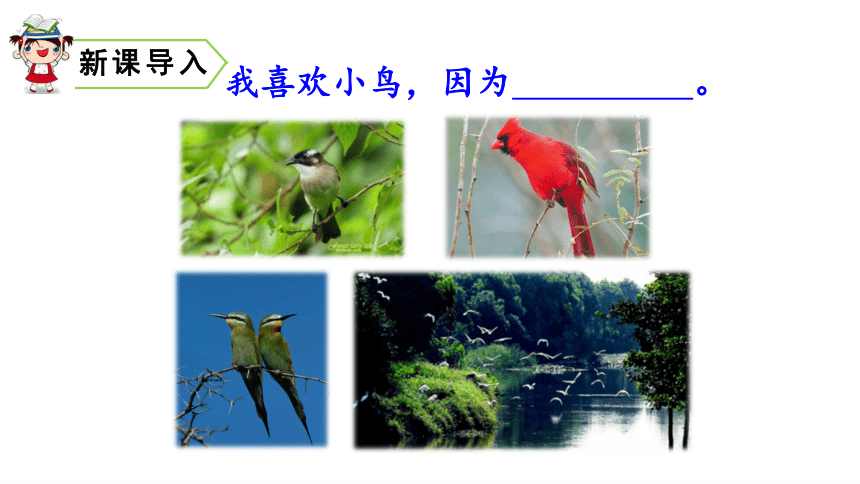 新课导入

我喜欢小鸟，因为__________。